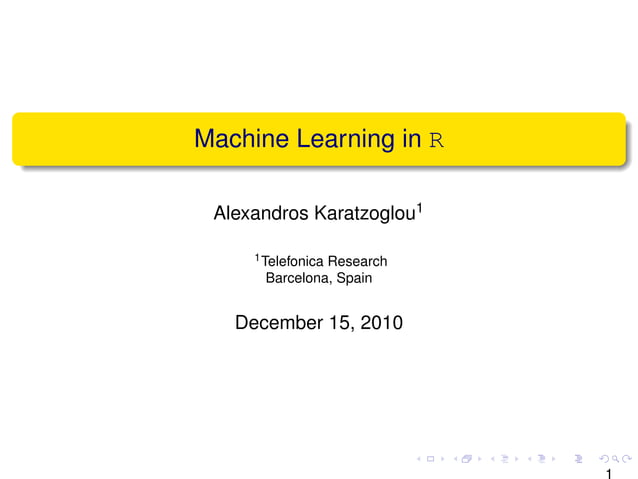 Machine Learning in R

Alexandros Karatzoglou$^1$

$^1$Telefonica Research
Barcelona, Spain

December 15, 2010

1